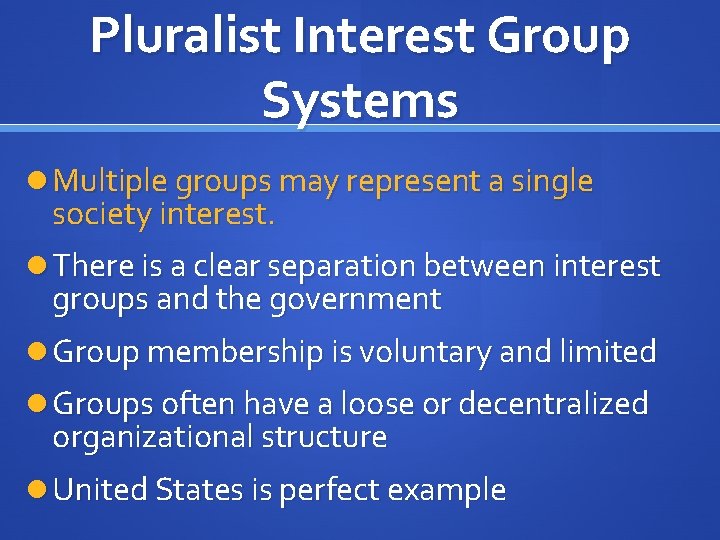 Pluralist Interest Group Systems

Multiple groups may represent a single society interest.

There is a clear separation between interest groups and the government

Group membership is voluntary and limited

Groups often have a loose or decentralized organizational structure

United States is perfect example